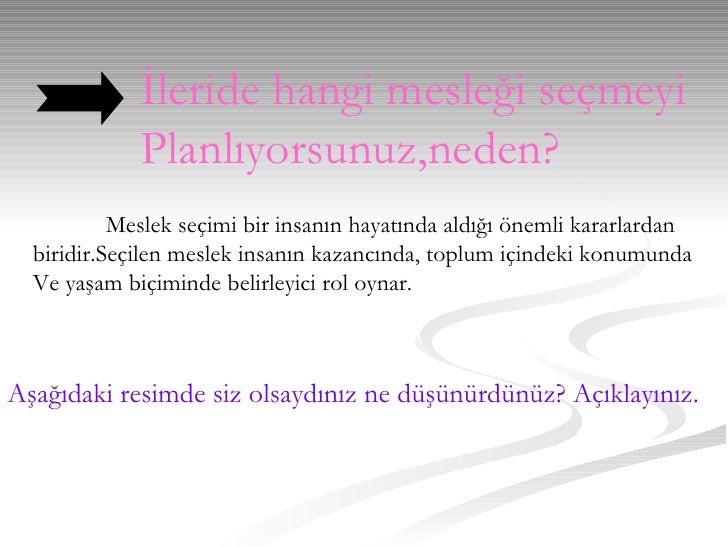 İleride hangi mesleği seçmeyi Planlıyorsunuz,neden?

Meslek seçimi bir insanın hayatında aldığı önemli kararlardan biridir.Seçilen meslek insanın kazancında, toplum içindeki konumunda Ve yaşam biçiminde belirleyici rol oynar.

Aşağıdaki resimde siz olsaydınız ne düşünürdünüz? Açıklayınız.